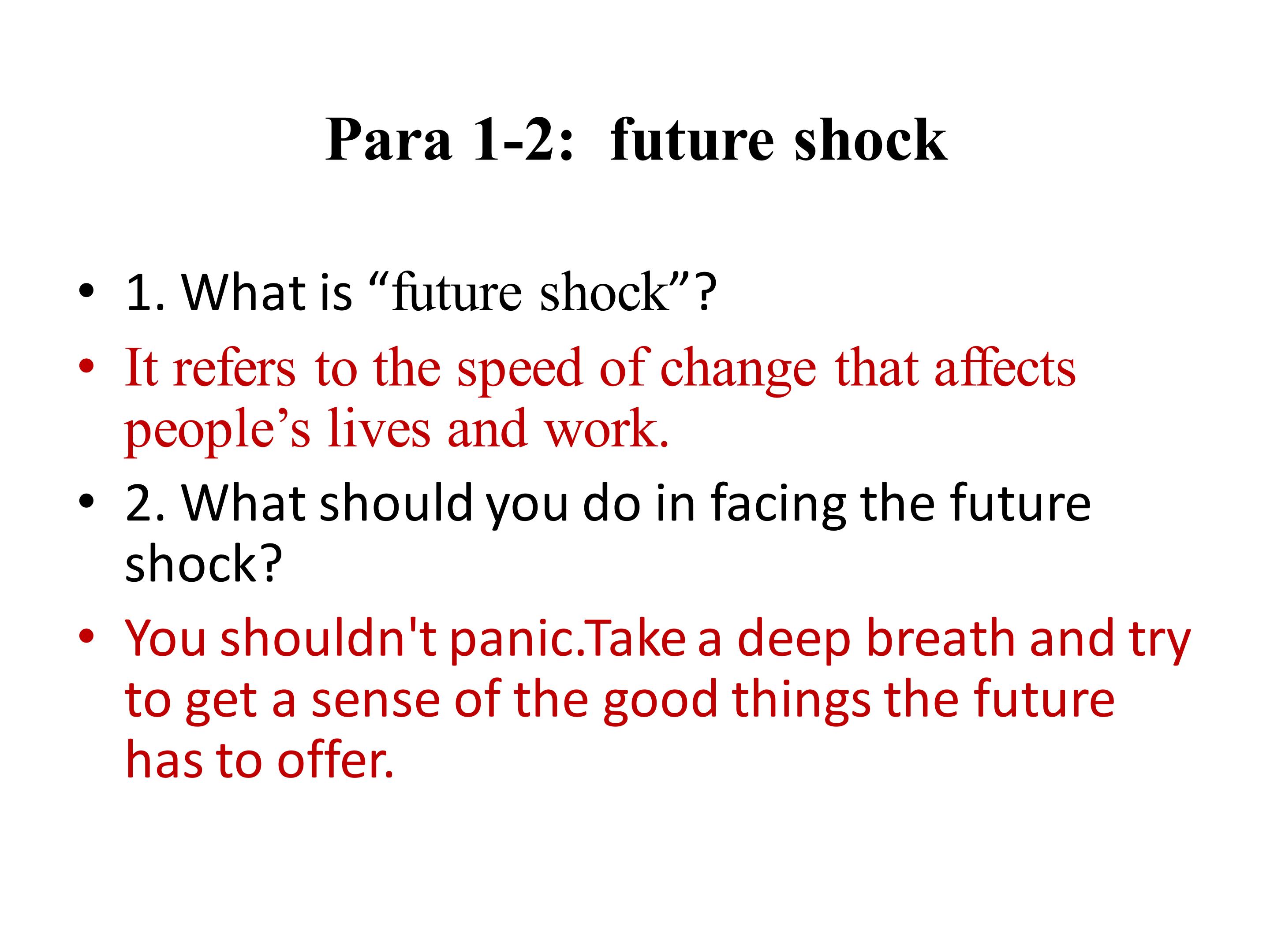 Para 1-2: future shock

• 1. What is "future shock"?
• It refers to the speed of change that affects people's lives and work.
• 2. What should you do in facing the future shock?
• You shouldn't panic.Take a deep breath and try to get a sense of the good things the future has to offer.